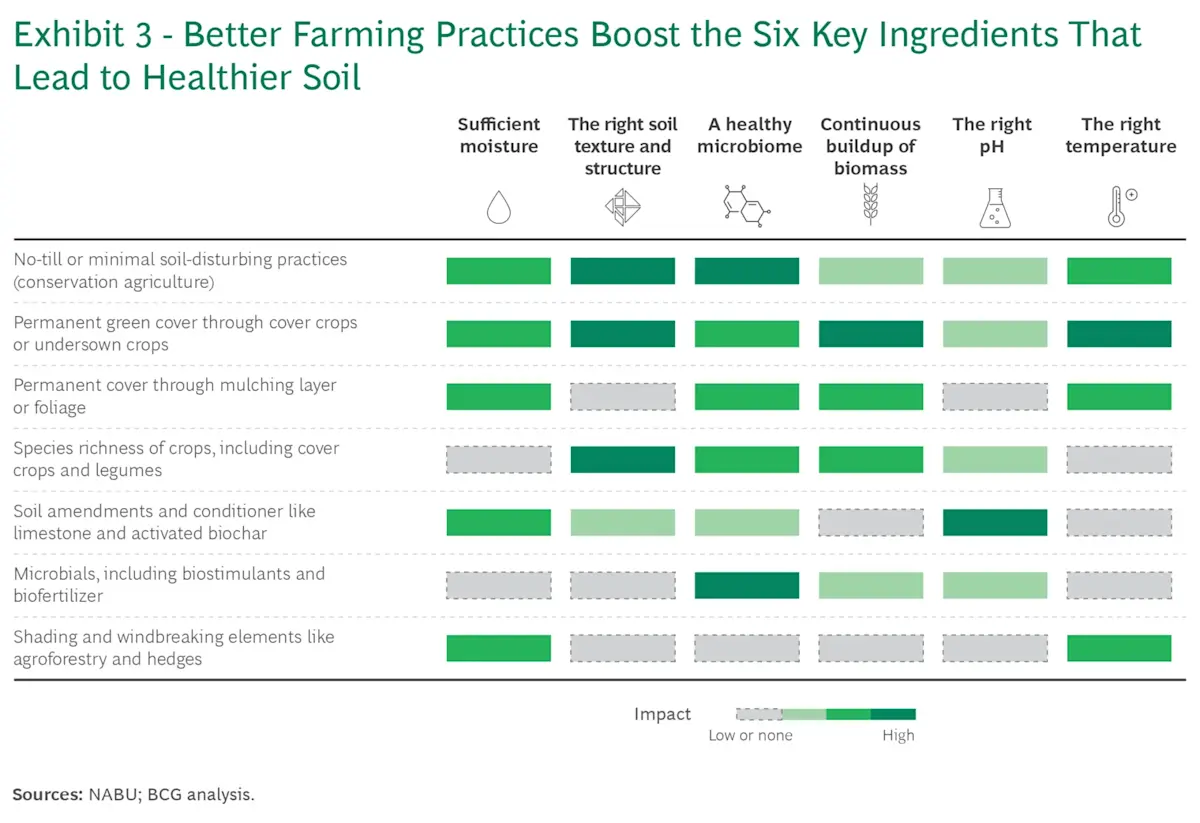 Exhibit 3 - Better Farming Practices Boost the Six Key Ingredients That Lead to Healthier Soil

| | Sufficient moisture | The right soil texture and structure | A healthy microbiome | Continuous buildup of biomass | The right pH | The right temperature |
|---|---|---|---|---|---|---|
| No-till or minimal soil-disturbing practices (conservation agriculture) | | | | | | |
| Permanent green cover through cover crops or undersown crops | | | | | | |
| Permanent cover through mulching layer or foliage | | | | | | |
| Species richness of crops, including cover crops and legumes | | | | | | |
| Soil amendments and conditioner like limestone and activated biochar | | | | | | |
| Microbials, including biostimulants and biofertilizer | | | | | | |
| Shading and windbreaking elements like agroforestry and hedges | | | | | | |

Impact
Low or none
High

Sources: NABU; BCG analysis.